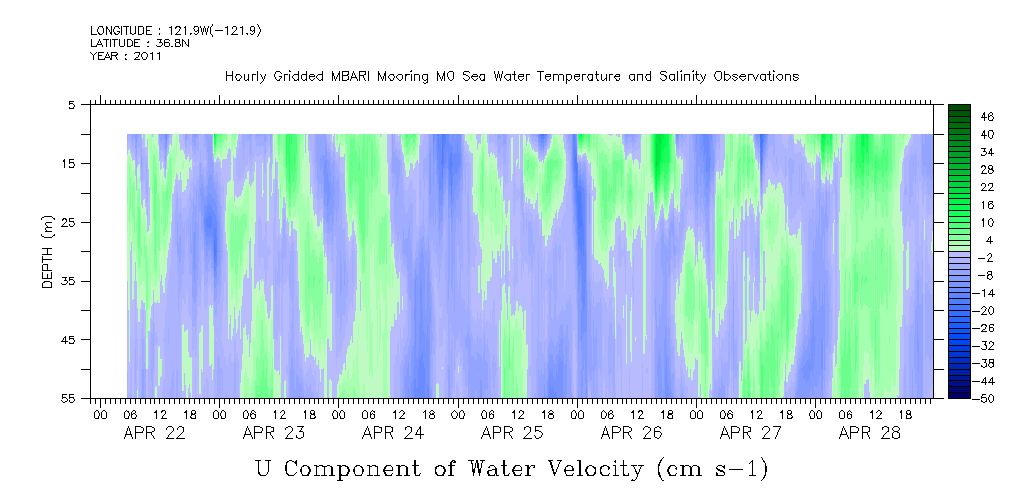 LONGITUDE : 121.9W(-121.9)
LATITUDE : 36.8N
YEAR : 2011

Hourly Gridded MBARI Mooring M0 Sea Water Temperature and Salinity Observations

DEPTH (m)

5
15
25
35
45
55

46
40
34
28
22
16
10
4
-2
-8
-14
-20
-26
-32
-38
-44
-50

00 06 12 18 00 06 12 18 00 06 12 18 00 06 12 18 00 06 12 18 00 06 12 18 00 06 12 18

APR 22 APR 23 APR 24 APR 25 APR 26 APR 27 APR 28

U Component of Water Velocity (cm s-1)